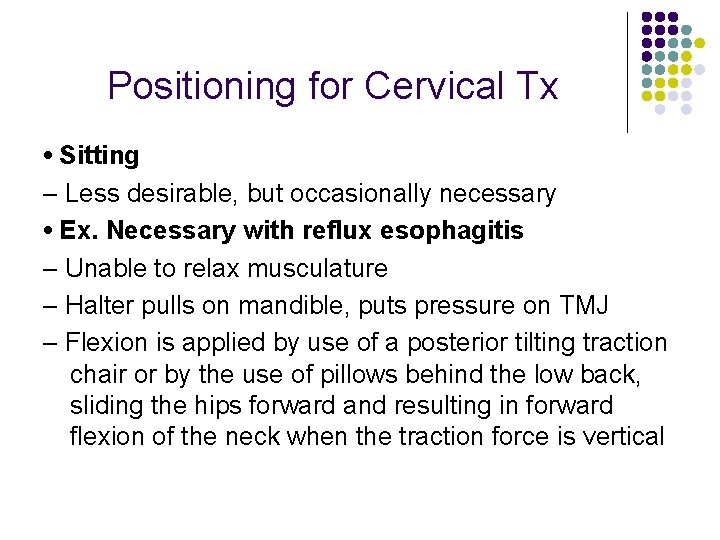 Positioning for Cervical Tx

• Sitting

– Less desirable, but occasionally necessary

• Ex. Necessary with reflux esophagitis

– Unable to relax musculature

– Halter pulls on mandible, puts pressure on TMJ

– Flexion is applied by use of a posterior tilting traction chair or by the use of pillows behind the low back, sliding the hips forward and resulting in forward flexion of the neck when the traction force is vertical